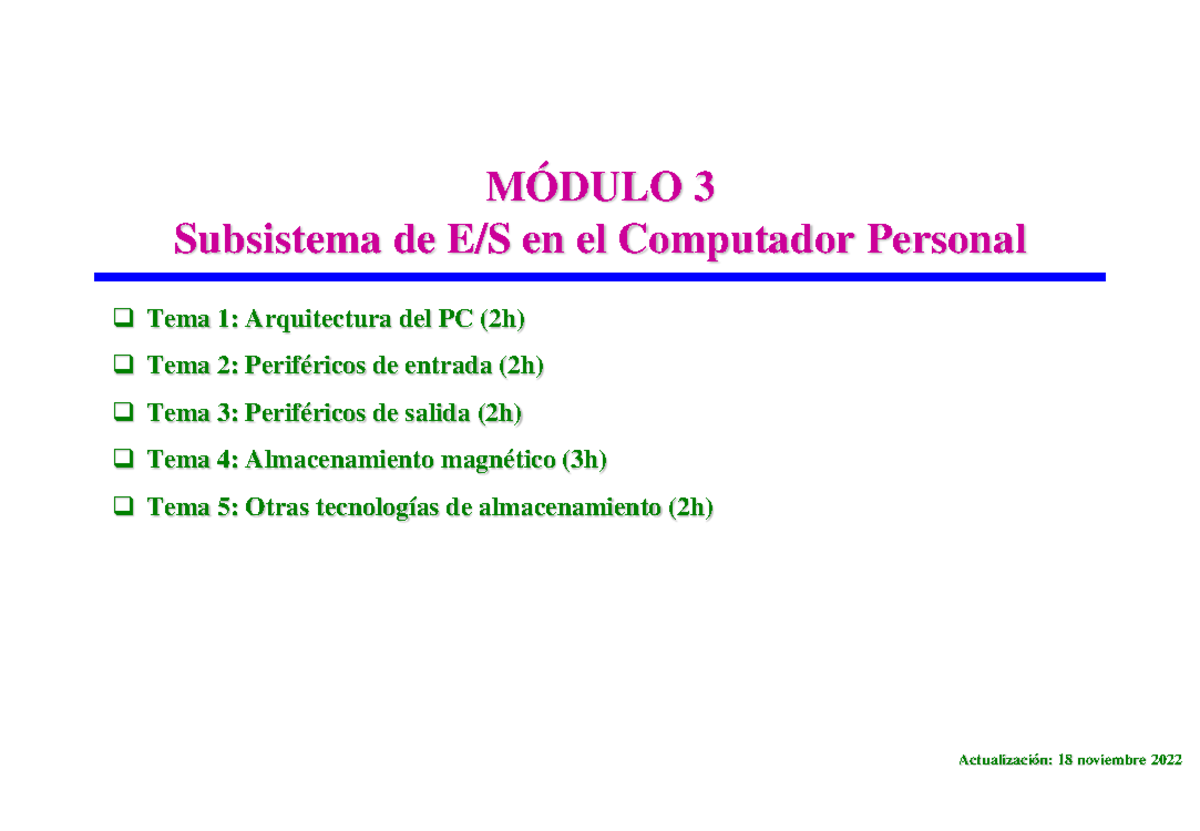 MÓDULO 3
Subsistema de E/S en el Computador Personal

❑ Tema 1: Arquitectura del PC (2h)

❑ Tema 2: Periféricos de entrada (2h)

❑ Tema 3: Periféricos de salida (2h)

❑ Tema 4: Almacenamiento magnético (3h)

❑ Tema 5: Otras tecnologías de almacenamiento (2h)

Actualización: 18 noviembre 2022